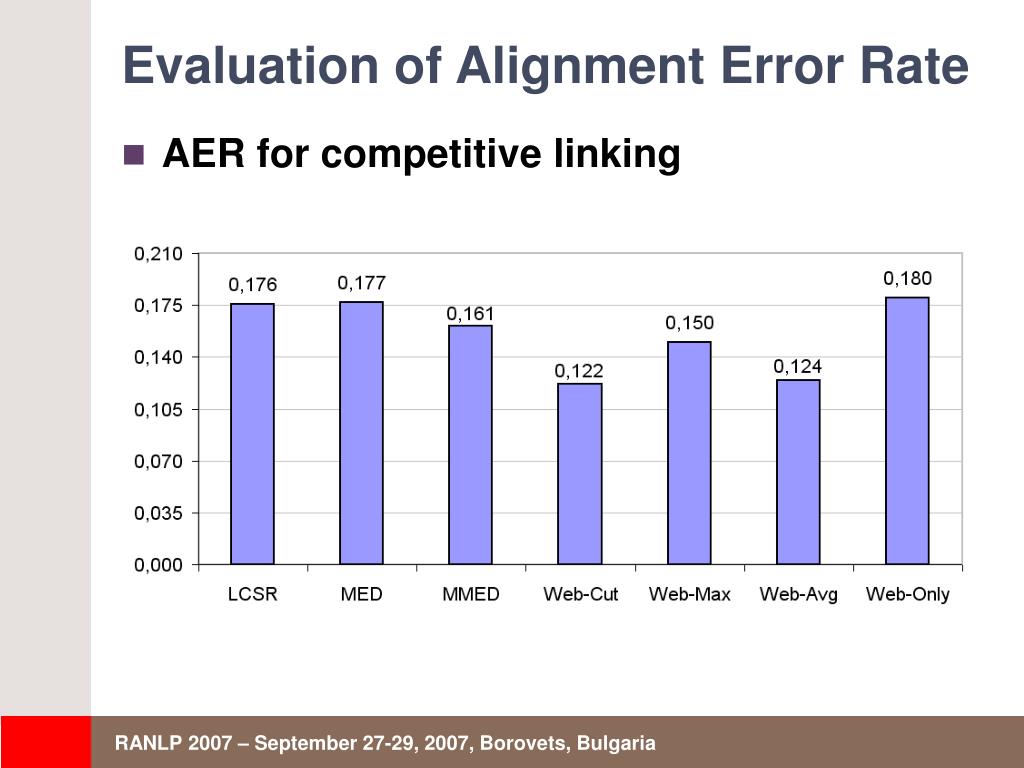 Evaluation of Alignment Error Rate

AER for competitive linking

0,210
0,175
0,140
0,105
0,070
0,035
0,000

0,176
0,177
0,161
0,122
0,150
0,124
0,180

LCSR
MED
MMED
Web-Cut
Web-Max
Web-Avg
Web-Only

RANLP 2007 – September 27-29, 2007, Borovets, Bulgaria